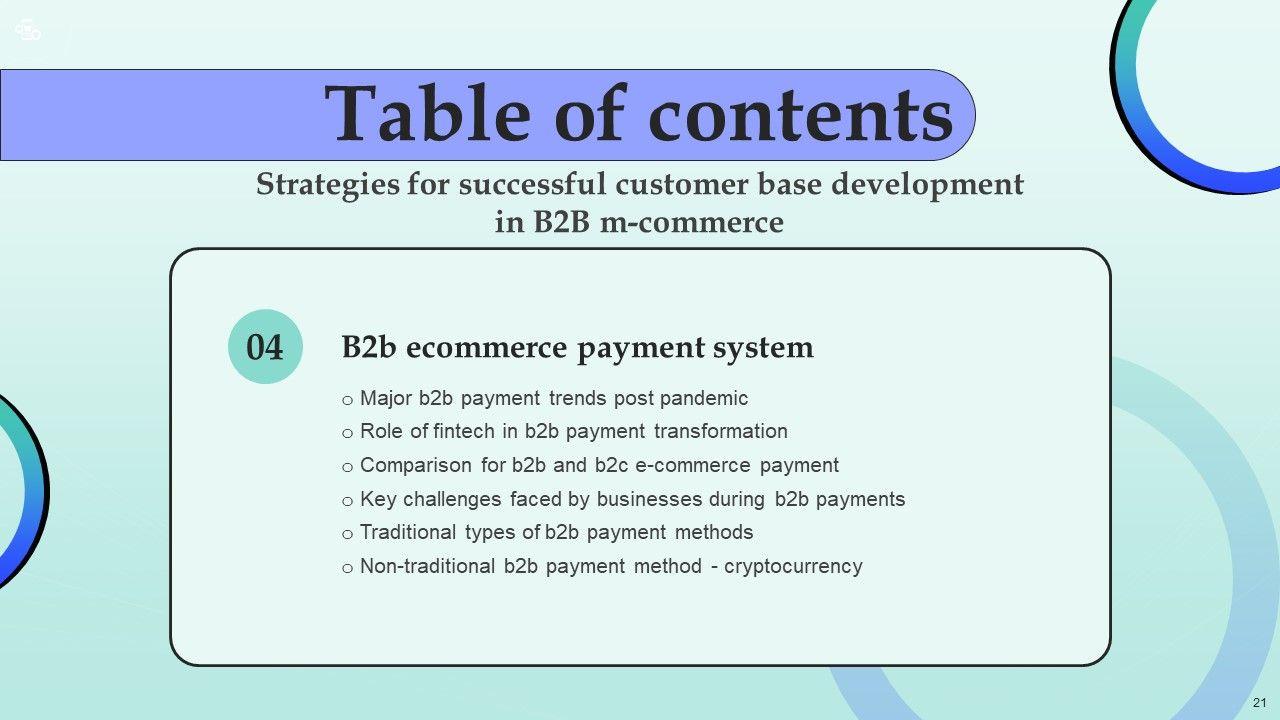 Table of contents

Strategies for successful customer base development in B2B m-commerce

04

B2b ecommerce payment system

o Major b2b payment trends post pandemic
o Role of fintech in b2b payment transformation
o Comparison for b2b and b2c e-commerce payment
o Key challenges faced by businesses during b2b payments
o Traditional types of b2b payment methods
o Non-traditional b2b payment method - cryptocurrency

21